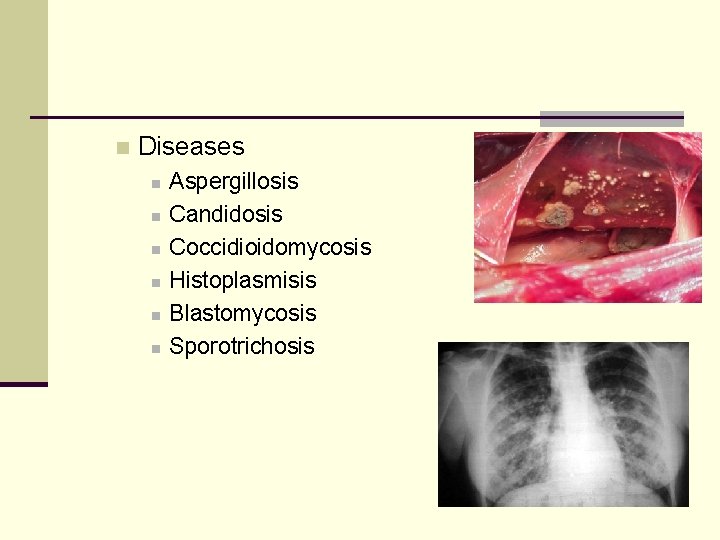 Diseases

Aspergillosis
Candidosis
Coccidioidomycosis
Histoplasmisis
Blastomycosis
Sporotrichosis